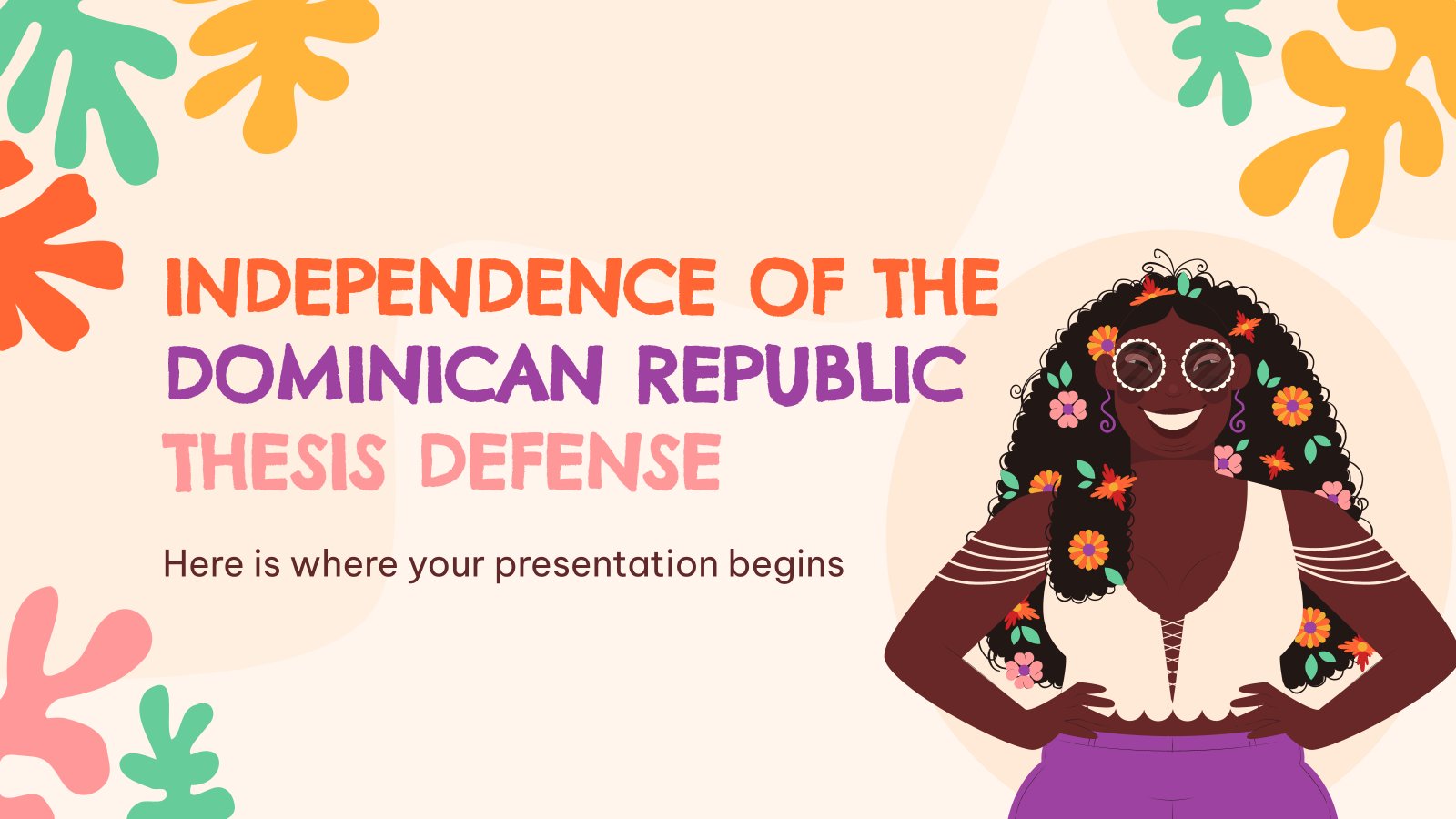 INDEPENDENCE OF THE DOMINICAN REPUBLIC THESIS DEFENSE

Here is where your presentation begins